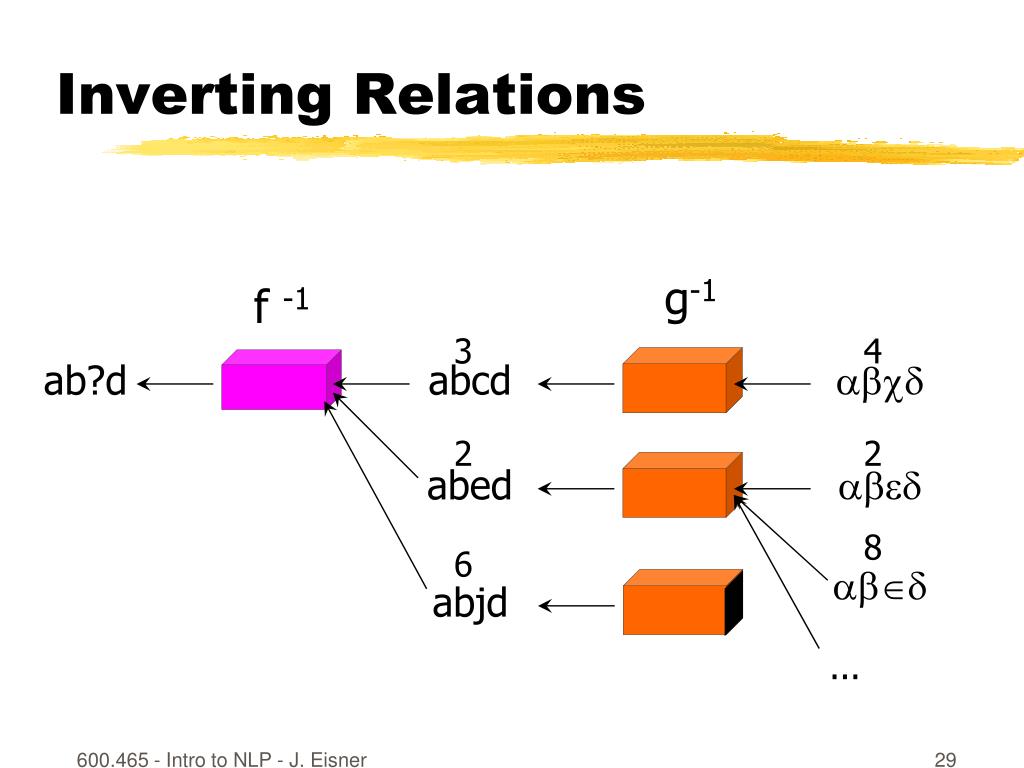 Inverting Relations

$f^{-1}$

$g^{-1}$

ab?d

3
abcd

2
abed

6
abjd

4
$\alpha\beta\chi\delta$

2
$\alpha\beta\varepsilon\delta$

8
$\alpha\beta\in\delta$

...

600.465 - Intro to NLP - J. Eisner

29